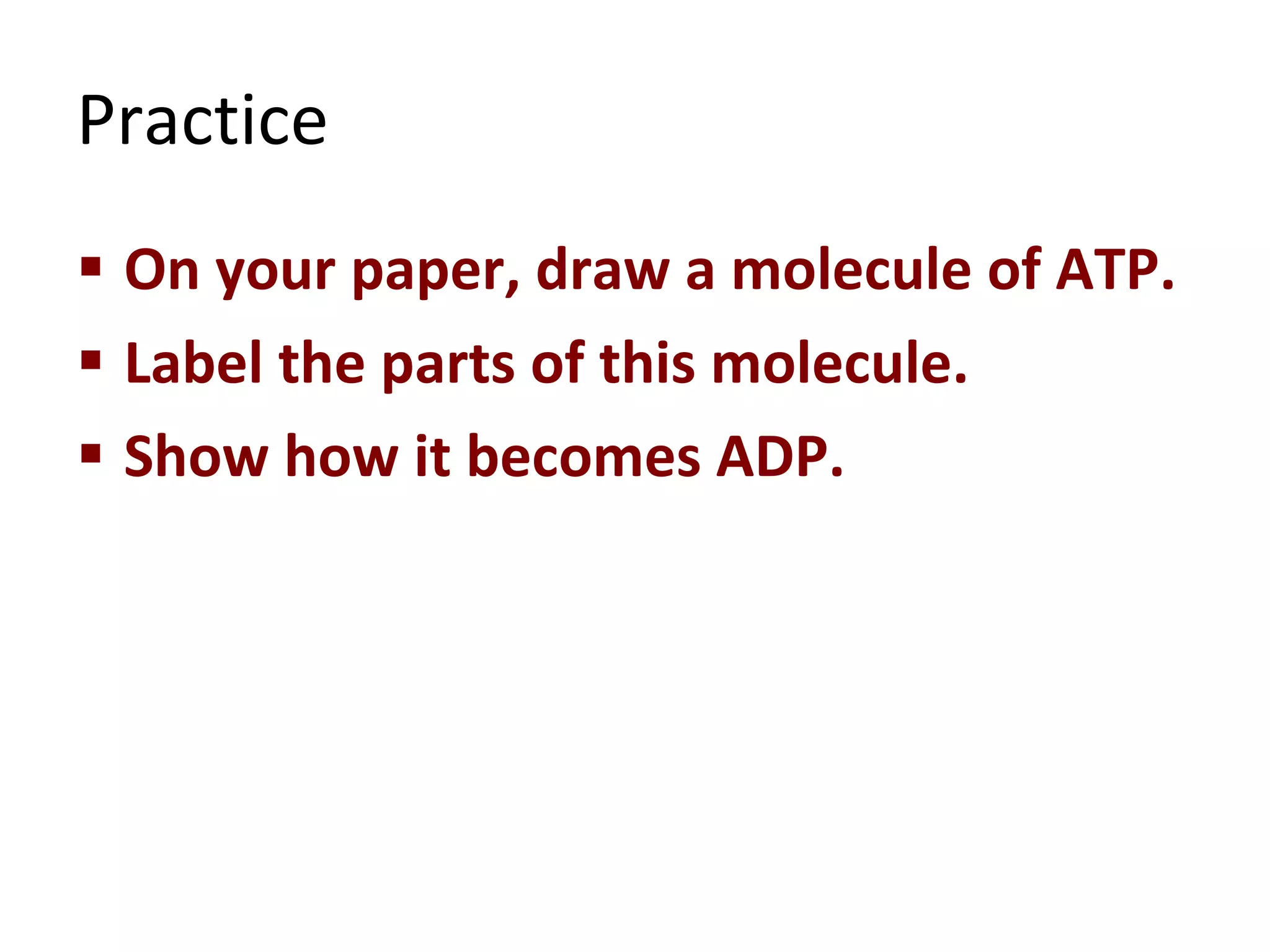 Practice

▪ On your paper, draw a molecule of ATP.
▪ Label the parts of this molecule.
▪ Show how it becomes ADP.